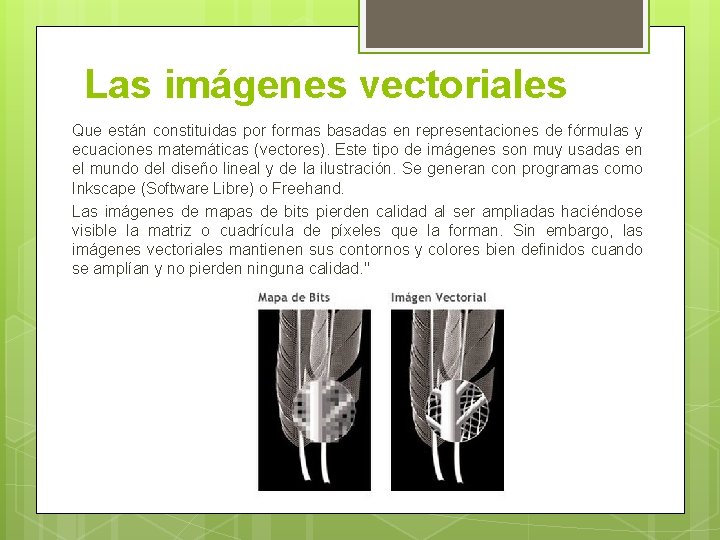 Las imágenes vectoriales

Que están constituidas por formas basadas en representaciones de fórmulas y ecuaciones matemáticas (vectores). Este tipo de imágenes son muy usadas en el mundo del diseño lineal y de la ilustración. Se generan con programas como Inkscape (Software Libre) o Freehand.

Las imágenes de mapas de bits pierden calidad al ser ampliadas haciéndose visible la matriz o cuadrícula de píxeles que la forman. Sin embargo, las imágenes vectoriales mantienen sus contornos y colores bien definidos cuando se amplían y no pierden ninguna calidad."

Mapa de Bits

Imágen Vectorial